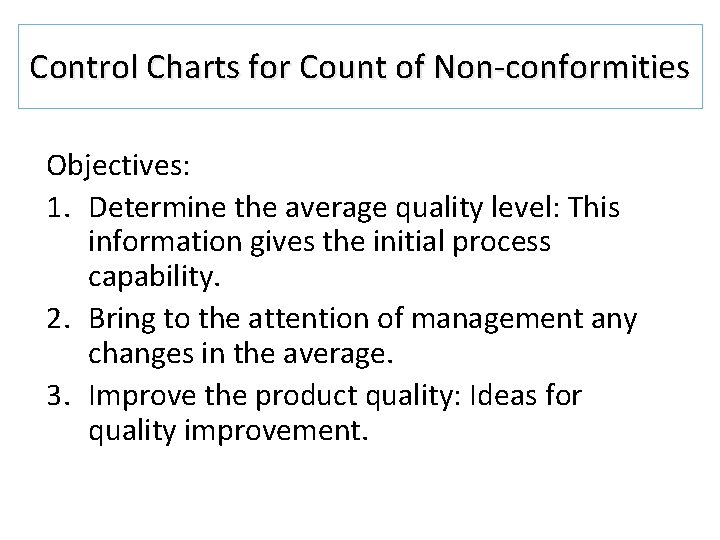 Control Charts for Count of Non-conformities

Objectives:

1. Determine the average quality level: This information gives the initial process capability.
2. Bring to the attention of management any changes in the average.
3. Improve the product quality: Ideas for quality improvement.